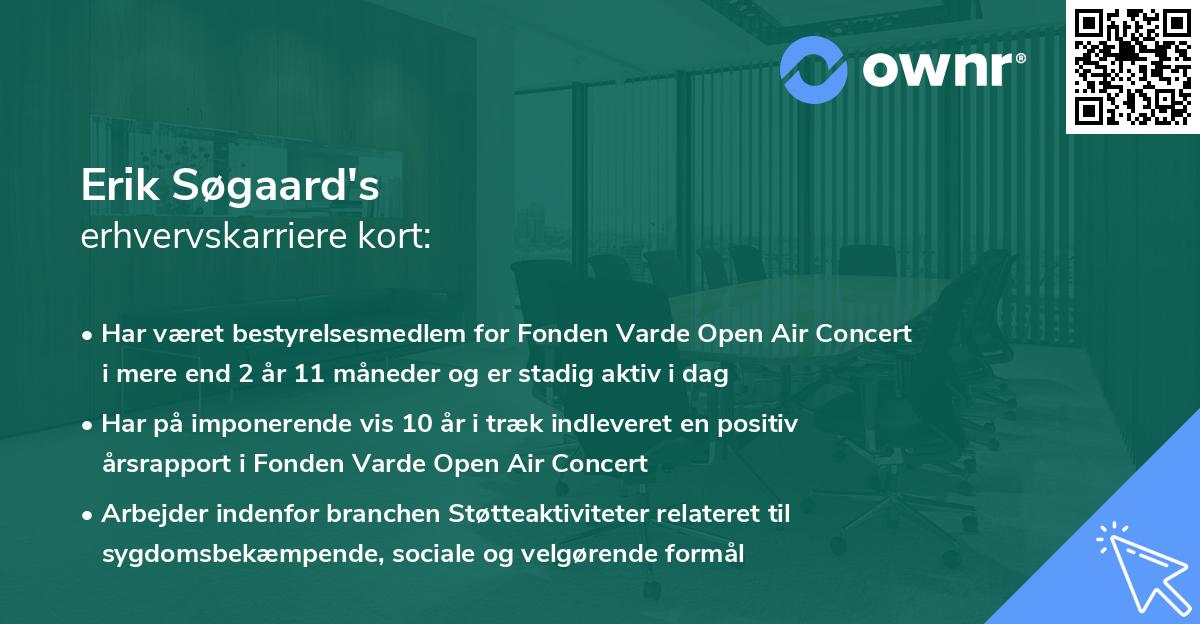 ownr®

Erik Søgaard's
erhvervskarriere kort:

• Har været bestyrelsesmedlem for Fonden Varde Open Air Concert i mere end 2 år 11 måneder og er stadig aktiv i dag
• Har på imponerende vis 10 år i træk indleveret en positiv årsrapport i Fonden Varde Open Air Concert
• Arbejder indenfor branchen Støtteaktiviteter relateret til sygdomsbekæmpende, sociale og velgørende formål